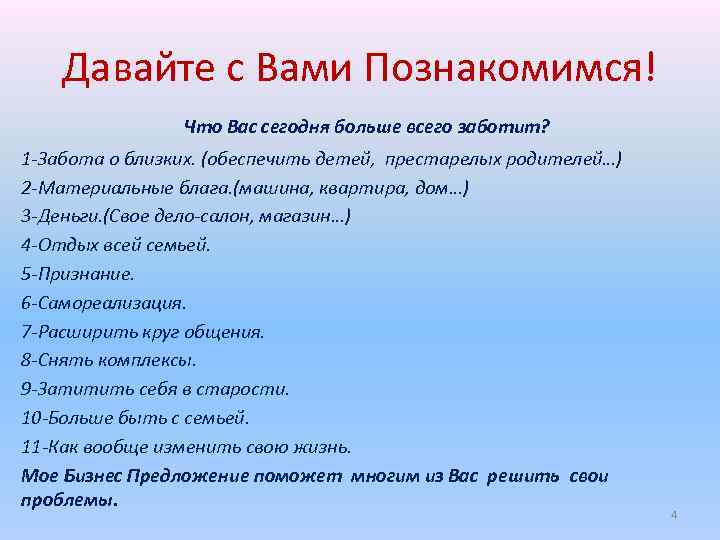 Давайте с Вами Познакомимся!

Что Вас сегодня больше всего заботит?

1-Забота о близких. (обеспечить детей, престарелых родителей…)

2-Материальные блага.(машина, квартира, дом…)

3-Деньги.(Свое дело-салон, магазин…)

4-Отдых всей семьей.

5-Признание.

6-Самореализация.

7-Расширить круг общения.

8-Снять комплексы.

9-Затитить себя в старости.

10-Больше быть с семьей.

11-Как вообще изменить свою жизнь.

Мое Бизнес Предложение поможет многим из Вас решить свои проблемы.

4